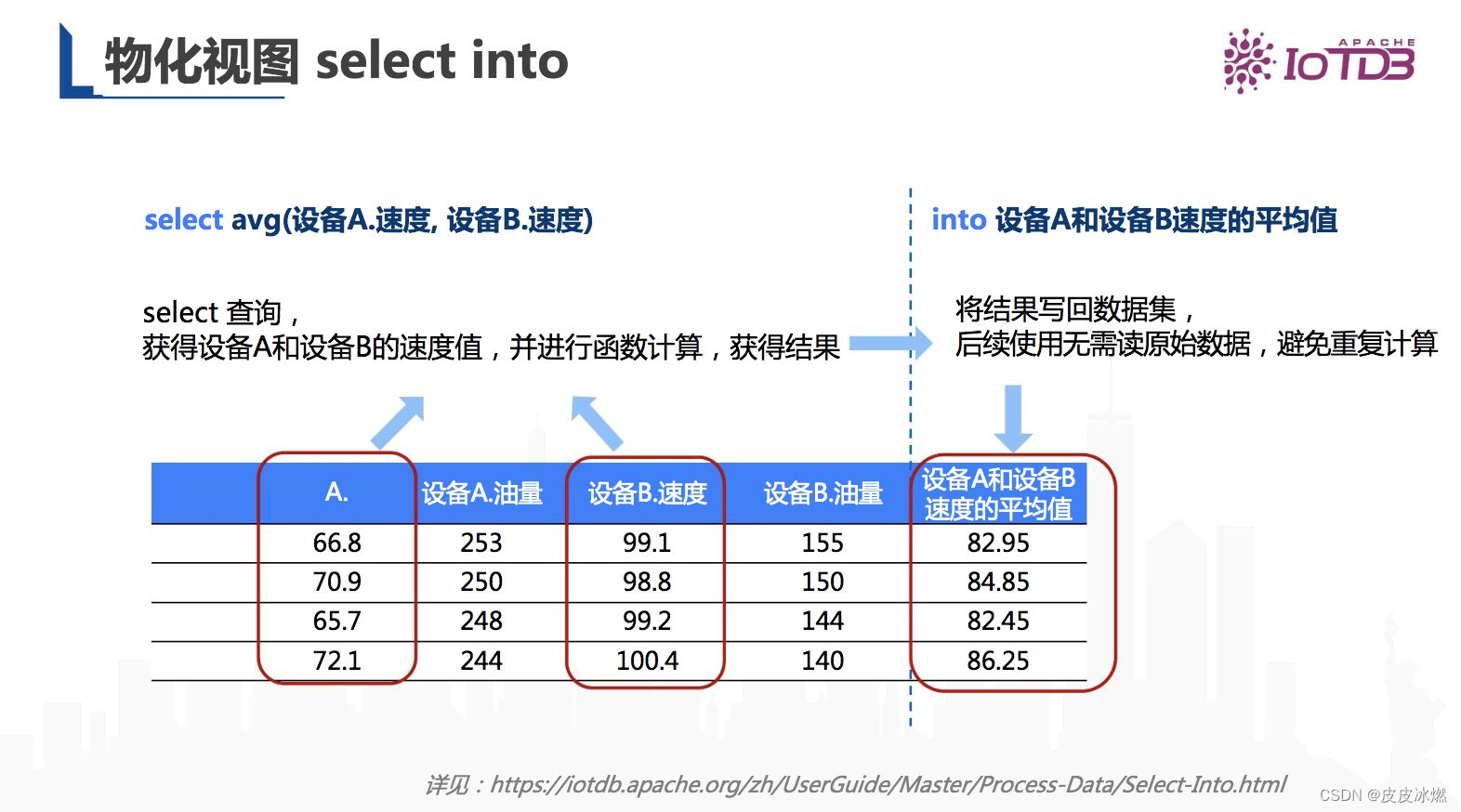 物化视图 select into

APACHE IoTDB

select avg(设备A.速度, 设备B.速度)

into 设备A和设备B速度的平均值

select 查询，
获得设备A和设备B的速度值，并进行函数计算，获得结果

将结果写回数据集，
后续使用无需读原始数据，避免重复计算

| | A. | 设备A.油量 | 设备B.速度 | 设备B.油量 | 设备A和设备B速度的平均值 |
|---|---|---|---|---|---|
| | 66.8 | 253 | 99.1 | 155 | 82.95 |
| | 70.9 | 250 | 98.8 | 150 | 84.85 |
| | 65.7 | 248 | 99.2 | 144 | 82.45 |
| | 72.1 | 244 | 100.4 | 140 | 86.25 |

详见：https://iotdb.apache.org/zh/UserGuide/Master/Process-Data/Select-Into.html

CSDN @皮皮冰燃